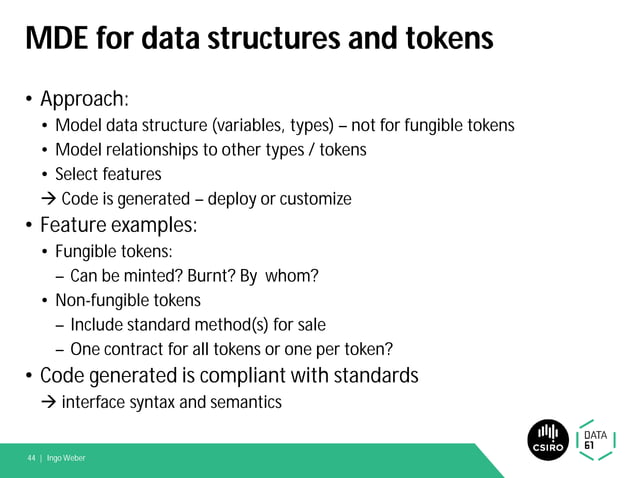 MDE for data structures and tokens

• Approach:
  • Model data structure (variables, types) – not for fungible tokens
  • Model relationships to other types / tokens
  • Select features
  → Code is generated – deploy or customize
• Feature examples:
  • Fungible tokens:
    – Can be minted? Burnt? By whom?
  • Non-fungible tokens
    – Include standard method(s) for sale
    – One contract for all tokens or one per token?
• Code generated is compliant with standards
  → interface syntax and semantics

44 | Ingo Weber

CSIRO

DATA 61